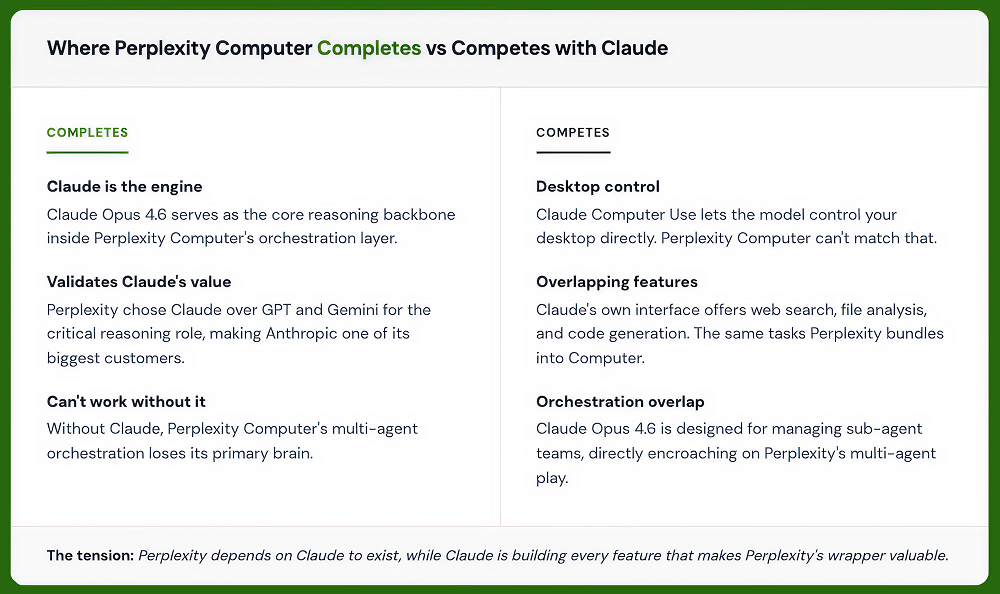 Where Perplexity Computer Completes vs Competes with Claude

COMPLETES

Claude is the engine
Claude Opus 4.6 serves as the core reasoning backbone inside Perplexity Computer's orchestration layer.

Validates Claude's value
Perplexity chose Claude over GPT and Gemini for the critical reasoning role, making Anthropic one of its biggest customers.

Can't work without it
Without Claude, Perplexity Computer's multi-agent orchestration loses its primary brain.

COMPETES

Desktop control
Claude Computer Use lets the model control your desktop directly. Perplexity Computer can't match that.

Overlapping features
Claude's own interface offers web search, file analysis, and code generation. The same tasks Perplexity bundles into Computer.

Orchestration overlap
Claude Opus 4.6 is designed for managing sub-agent teams, directly encroaching on Perplexity's multi-agent play.

The tension: Perplexity depends on Claude to exist, while Claude is building every feature that makes Perplexity's wrapper valuable.